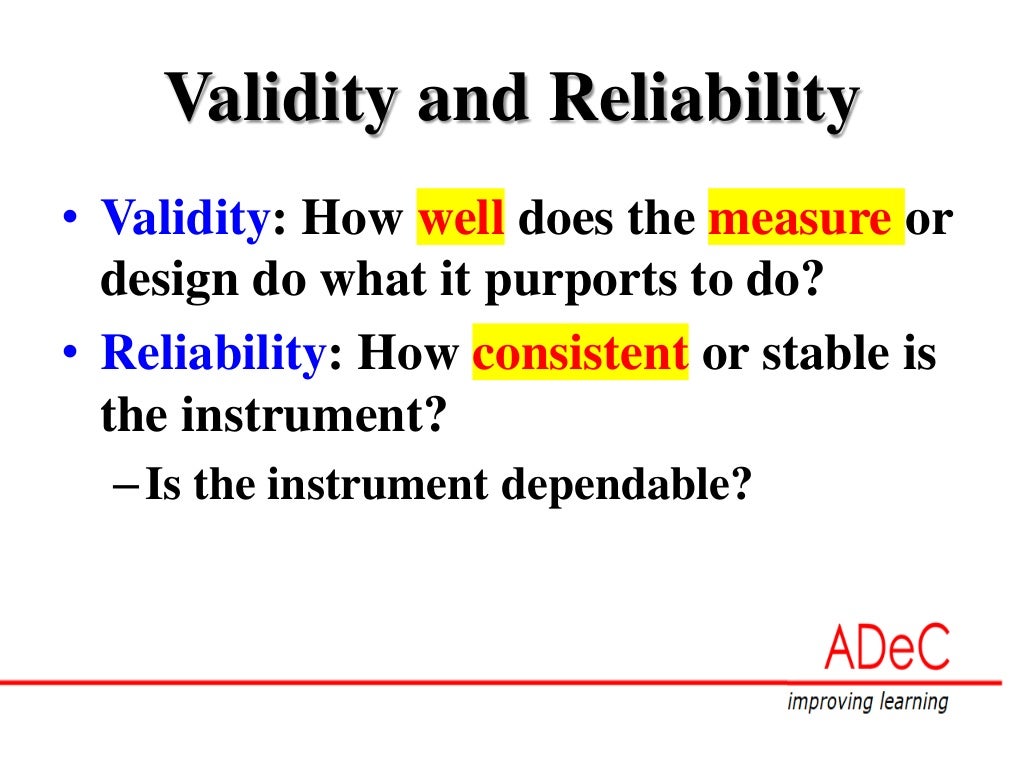 Validity and Reliability

• Validity: How well does the measure or design do what it purports to do?

• Reliability: How consistent or stable is the instrument?

– Is the instrument dependable?

ADeC
improving learning